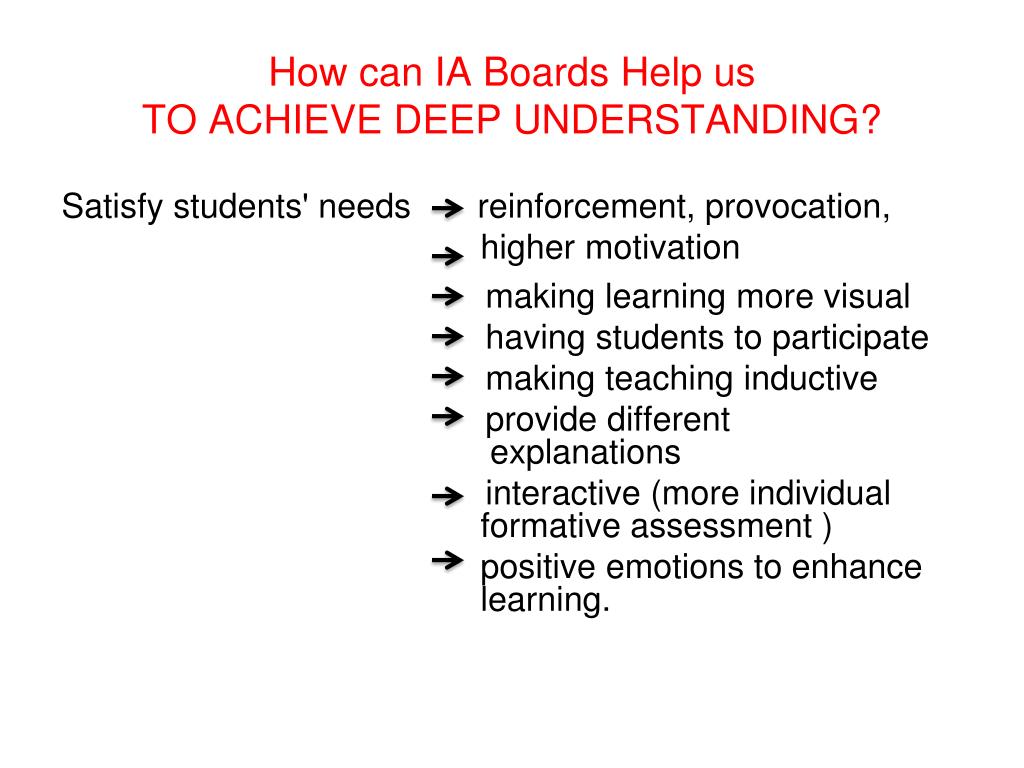 How can IA Boards Help us
TO ACHIEVE DEEP UNDERSTANDING?

Satisfy students' needs → reinforcement, provocation,
→ higher motivation
→ making learning more visual
→ having students to participate
→ making teaching inductive
→ provide different explanations
→ interactive (more individual formative assessment )
→ positive emotions to enhance learning.